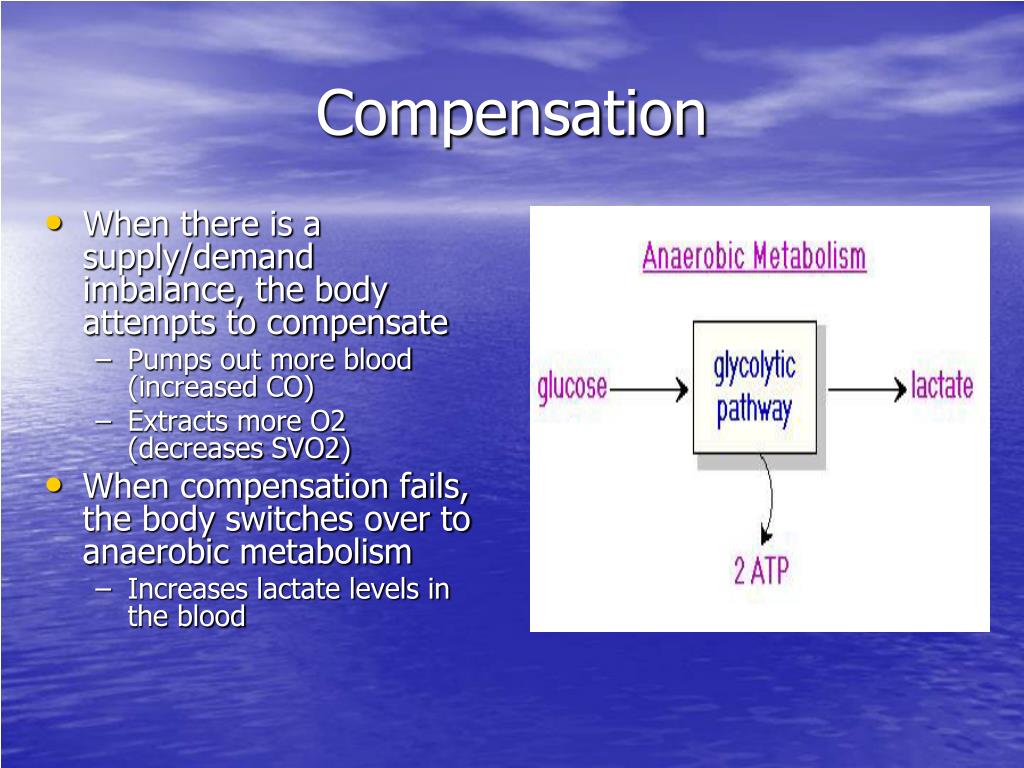 Compensation

• When there is a supply/demand imbalance, the body attempts to compensate
  – Pumps out more blood (increased CO)
  – Extracts more O2 (decreases SVO2)
• When compensation fails, the body switches over to anaerobic metabolism
  – Increases lactate levels in the blood

Anaerobic Metabolism

glucose

glycolytic pathway

lactate

2 ATP